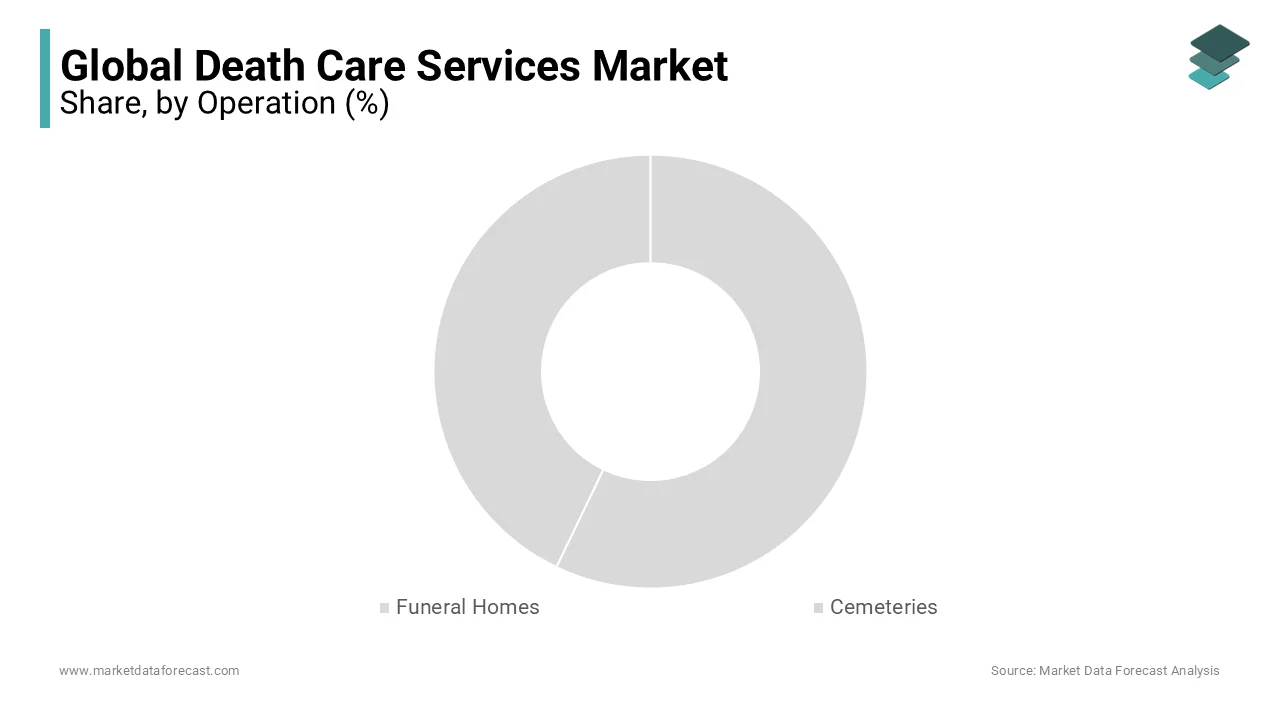 Global Death Care Services Market
Share, by Operation (%)

Funeral Homes
Cemeteries

www.marketdataforecast.com
Source: Market Data Forecast Analysis